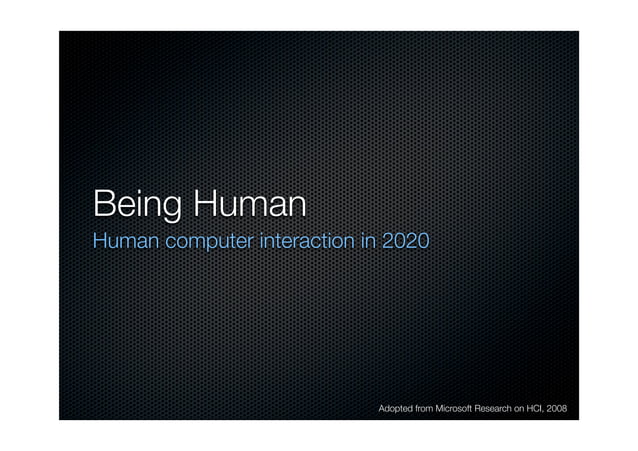 Being Human
Human computer interaction in 2020

Adopted from Microsoft Research on HCI, 2008